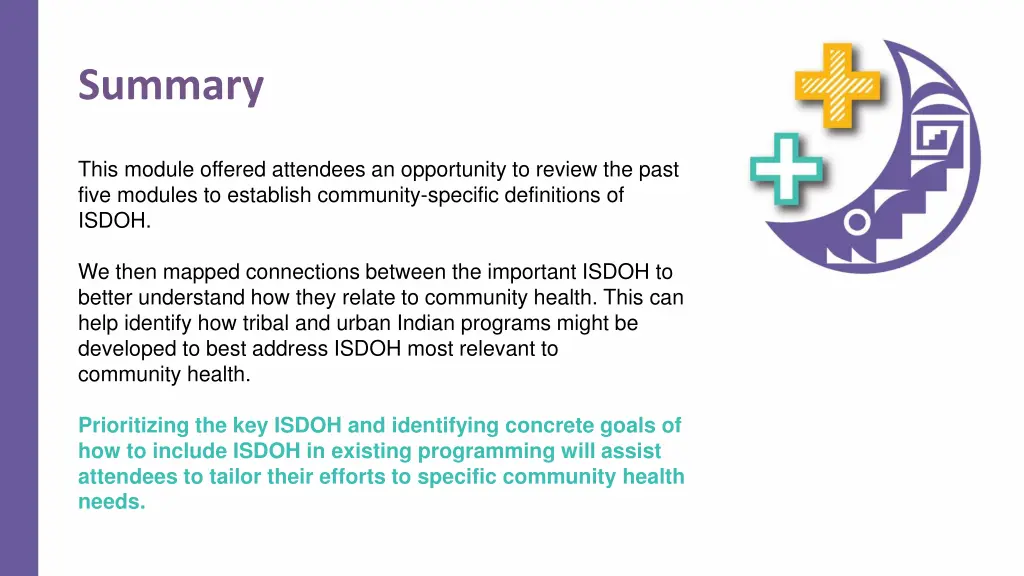 Summary

This module offered attendees an opportunity to review the past five modules to establish community-specific definitions of ISDOH.

We then mapped connections between the important ISDOH to better understand how they relate to community health. This can help identify how tribal and urban Indian programs might be developed to best address ISDOH most relevant to community health.

Prioritizing the key ISDOH and identifying concrete goals of how to include ISDOH in existing programming will assist attendees to tailor their efforts to specific community health needs.